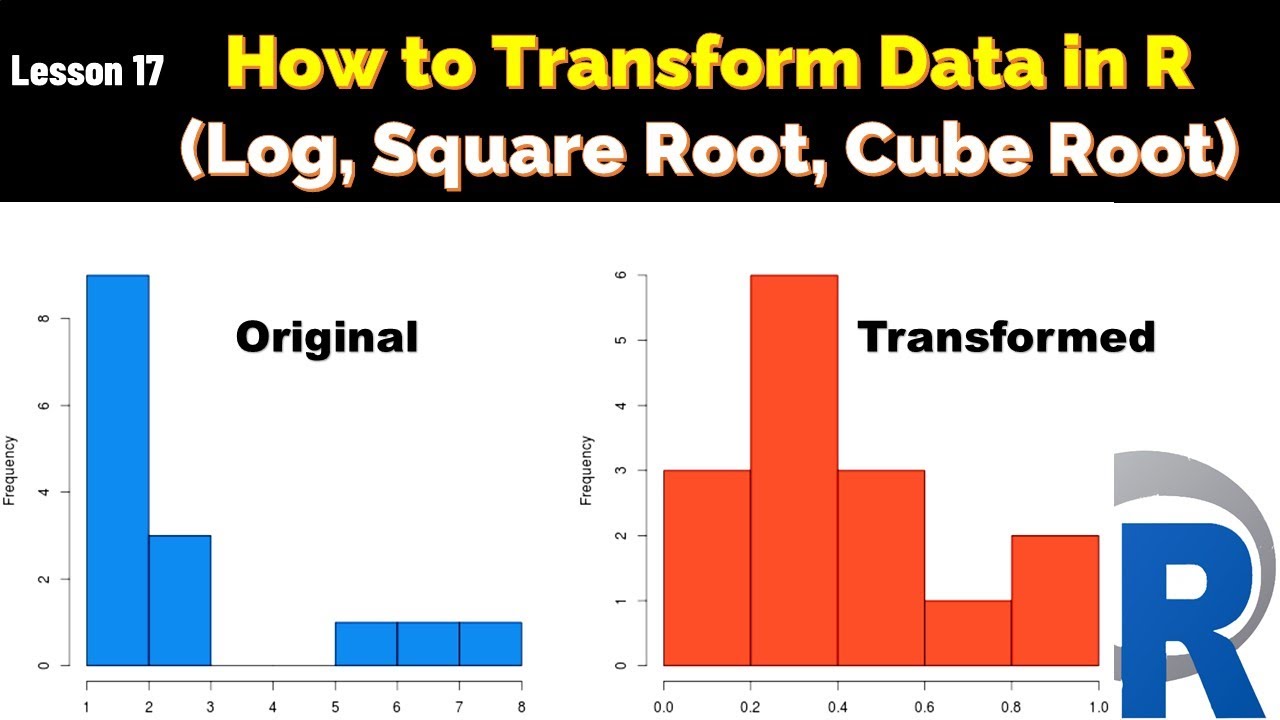 Lesson 17

How to Transform Data in R
(Log, Square Root, Cube Root)

Original

Frequency

0
2
4
6
8

1 2 3 4 5 6 7 8

Transformed

Frequency

0
1
2
3
4
5
6

0.0 0.2 0.4 0.6 0.8 1.0

R